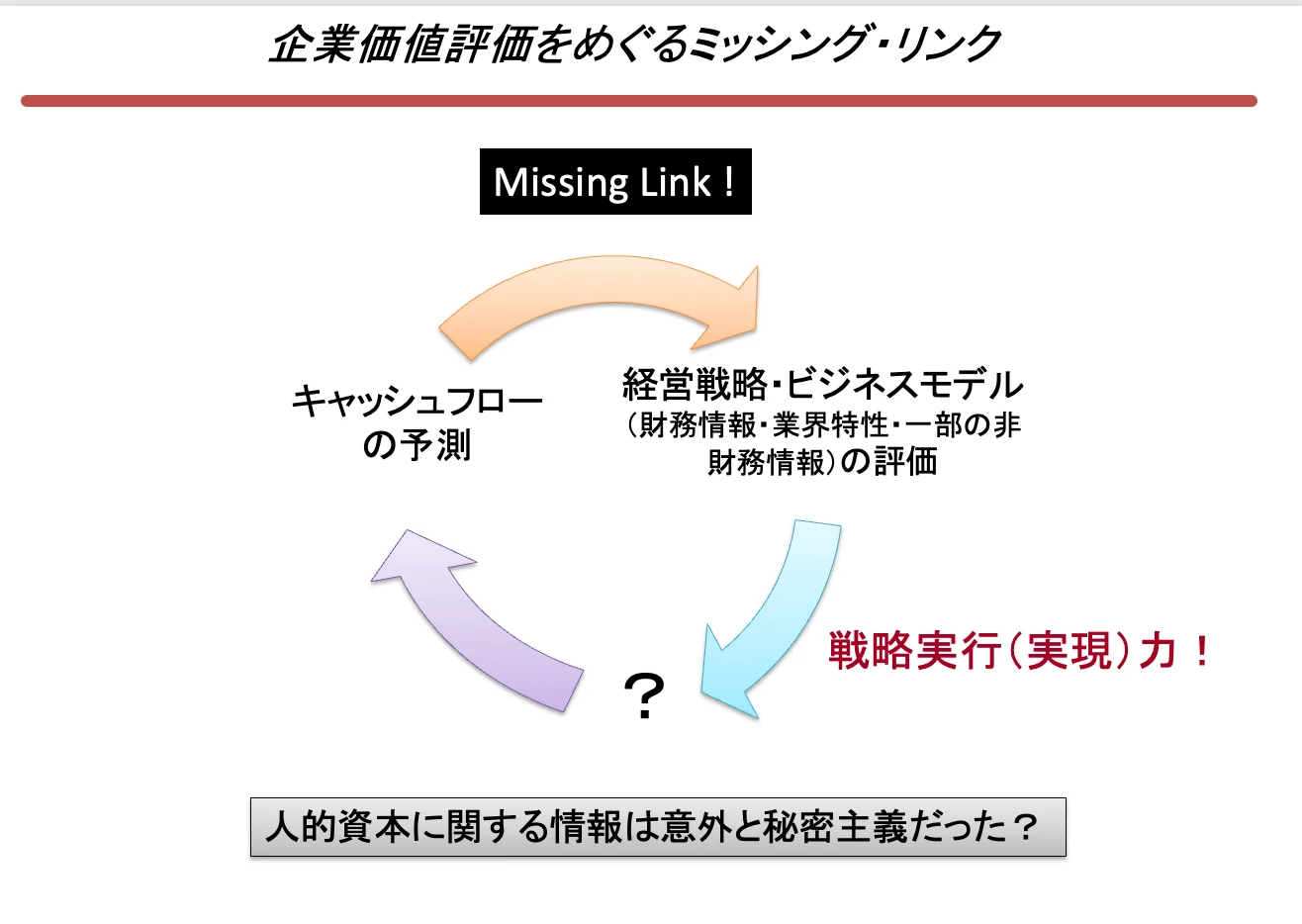 企業価値評価をめぐるミッシング・リンク

Missing Link！

キャッシュフローの予測

経営戦略・ビジネスモデル
（財務情報・業界特性・一部の非財務情報）の評価

戦略実行（実現）力！

？

人的資本に関する情報は意外と秘密主義だった？